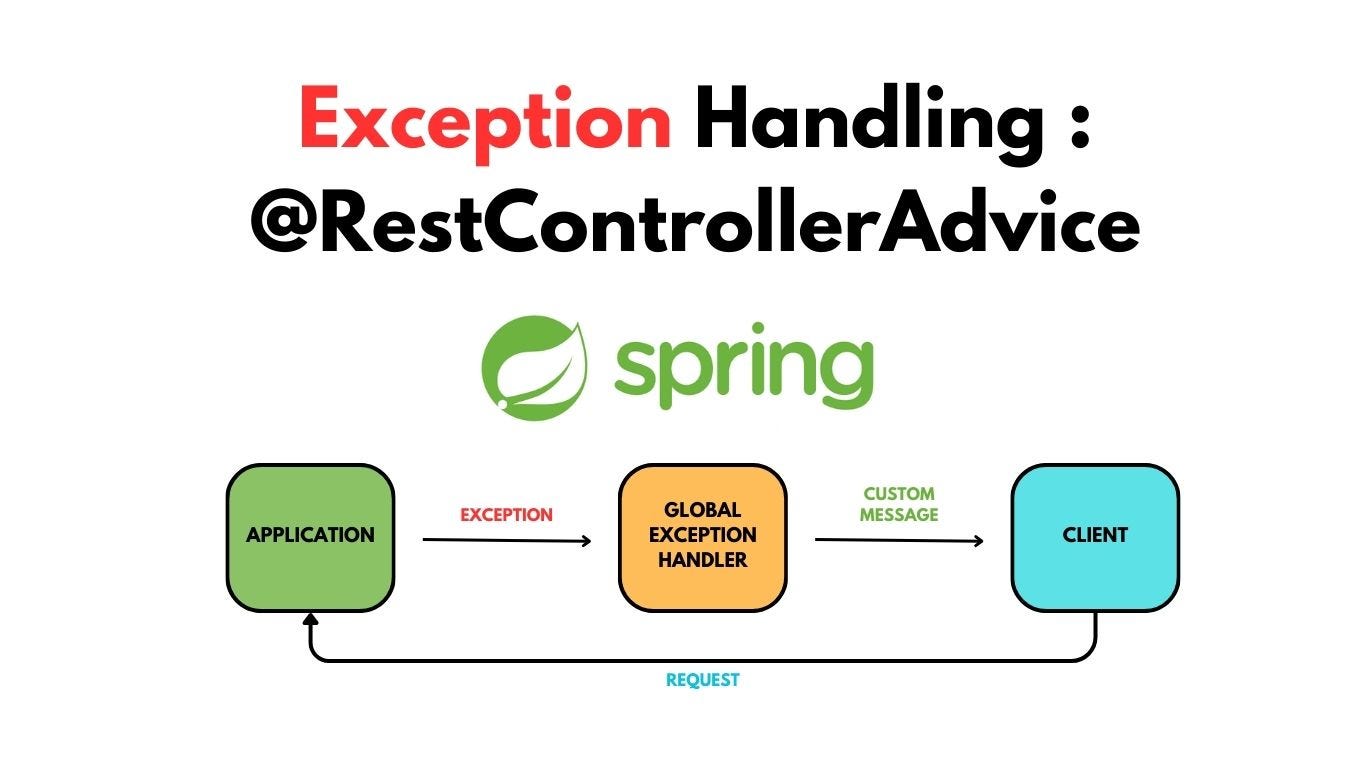 Exception Handling :
@RestControllerAdvice

spring

APPLICATION

EXCEPTION

GLOBAL EXCEPTION HANDLER

CUSTOM MESSAGE

CLIENT

REQUEST